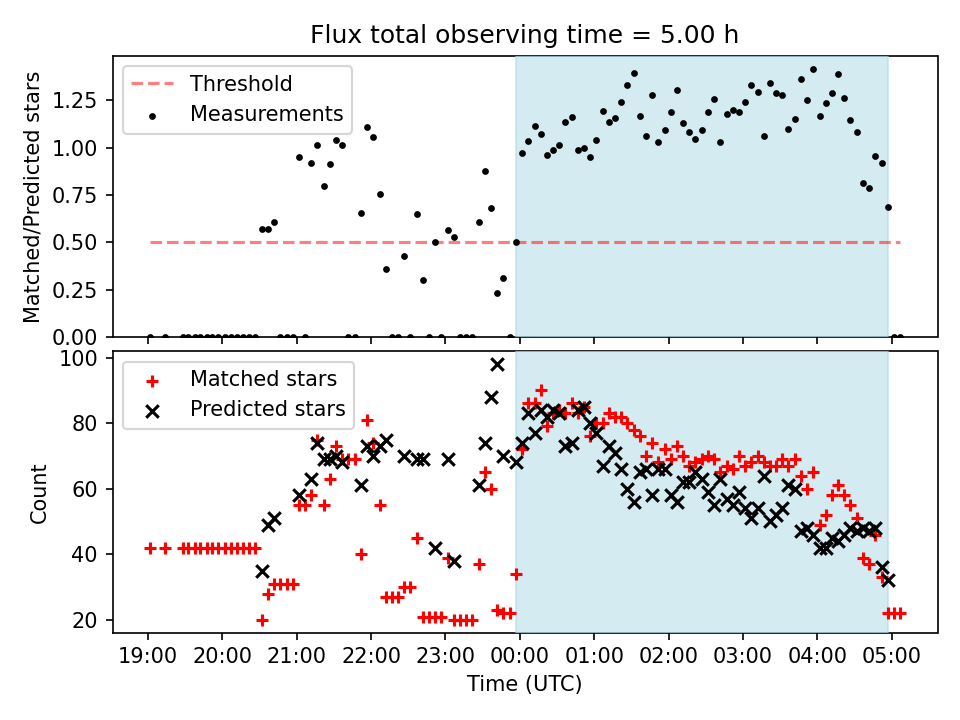 Flux total observing time = 5.00 h

Threshold
Measurements

Matched/Predicted stars

1.25
1.00
0.75
0.50
0.25
0.00

Matched stars
Predicted stars

Count

100
80
60
40
20

19:00 20:00 21:00 22:00 23:00 00:00 01:00 02:00 03:00 04:00 05:00

Time (UTC)